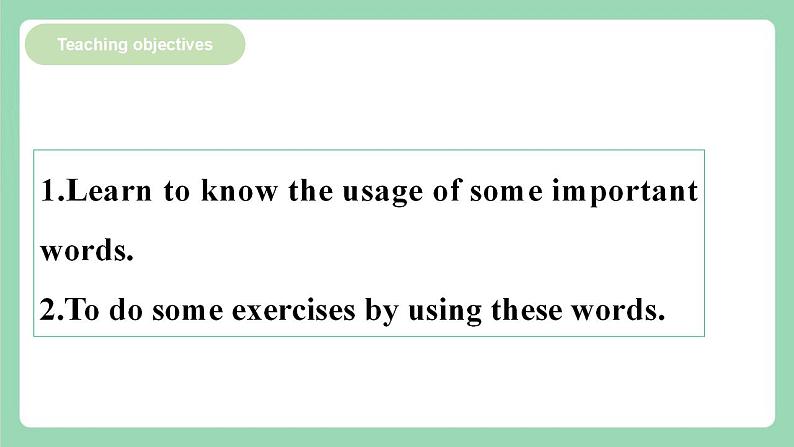 Teaching objectives

1.Learn to know the usage of some important words.

2.To do some exercises by using these words.